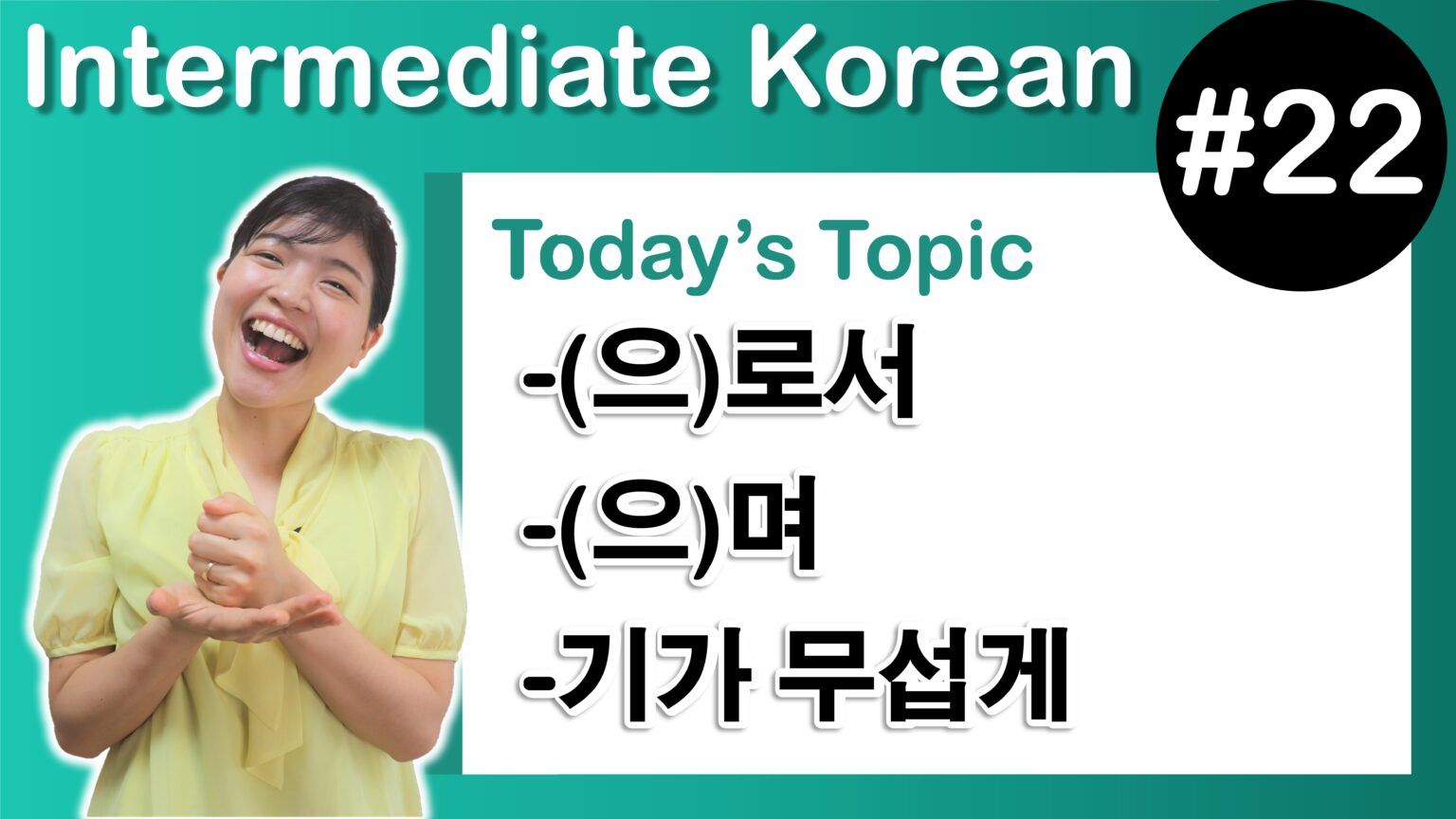 Intermediate Korean

#22

Today's Topic

-(으)로서

-(으)며

-기가 무섭게